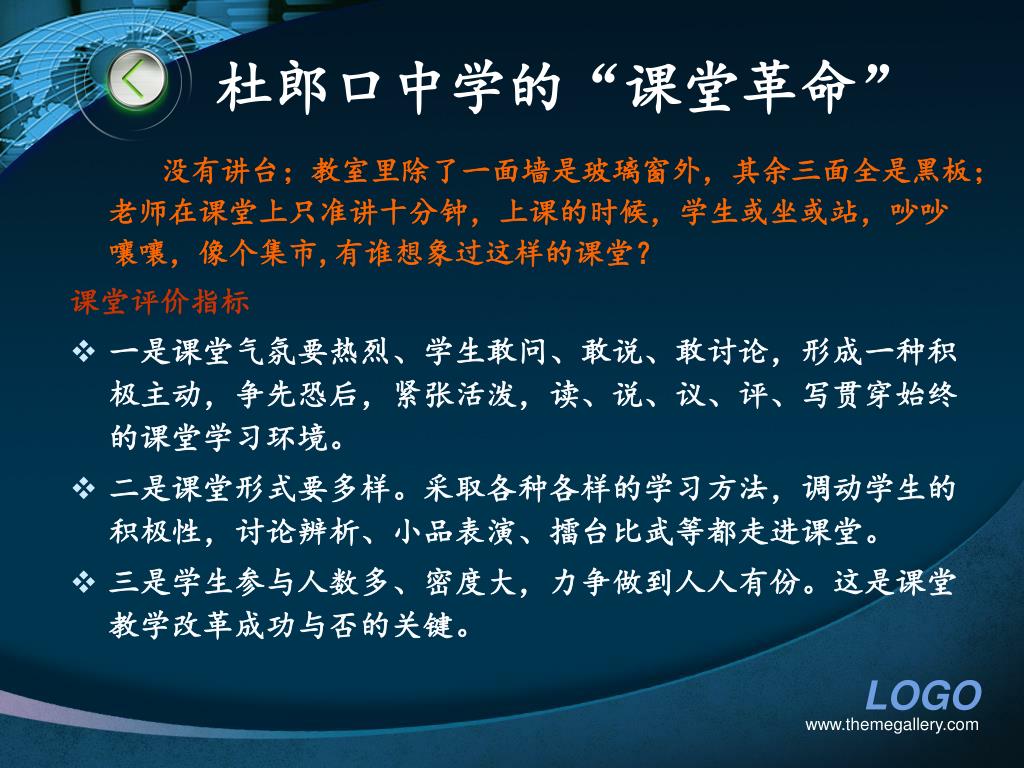 杜郎口中学的“课堂革命”

没有讲台；教室里除了一面墙是玻璃窗外，其余三面全是黑板；老师在课堂上只准讲十分钟，上课的时候，学生或坐或站，吵吵嚷嚷，像个集市，有谁想象过这样的课堂？

课堂评价指标

❖ 一是课堂气氛要热烈、学生敢问、敢说、敢讨论，形成一种积极主动，争先恐后，紧张活泼，读、说、议、评、写贯穿始终的课堂学习环境。

❖ 二是课堂形式要多样。采取各种各样的学习方法，调动学生的积极性，讨论辨析、小品表演、擂台比武等都走进课堂。

❖ 三是学生参与人数多、密度大，力争做到人人有份。这是课堂教学改革成功与否的关键。

LOGO
www.themegallery.com